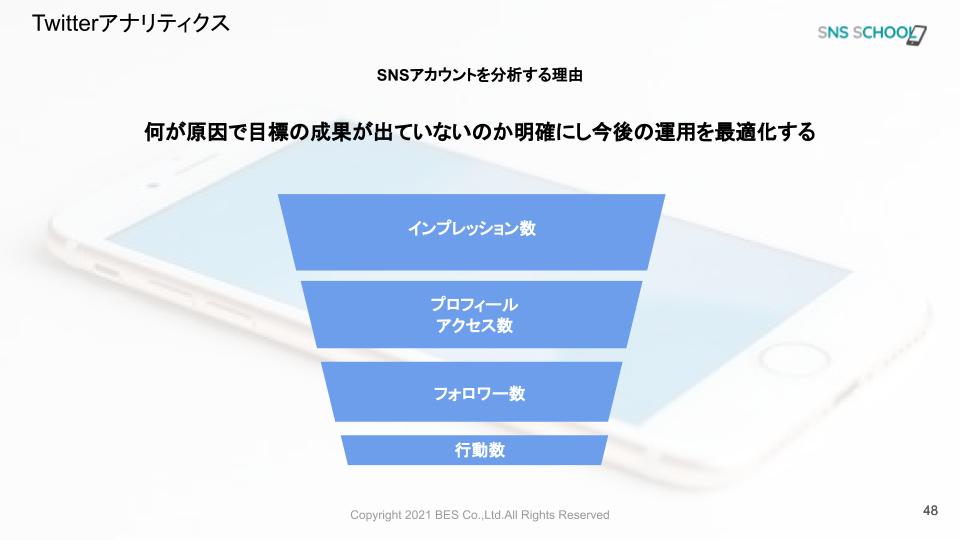 Twitterアナリティクス

SNS SCHOOL

SNSアカウントを分析する理由

何が原因で目標の成果が出ていないのか明確にし今後の運用を最適化する

インプレッション数

プロフィール
アクセス数

フォロワー数

行動数

Copyright 2021 BES Co.,Ltd.All Rights Reserved

48